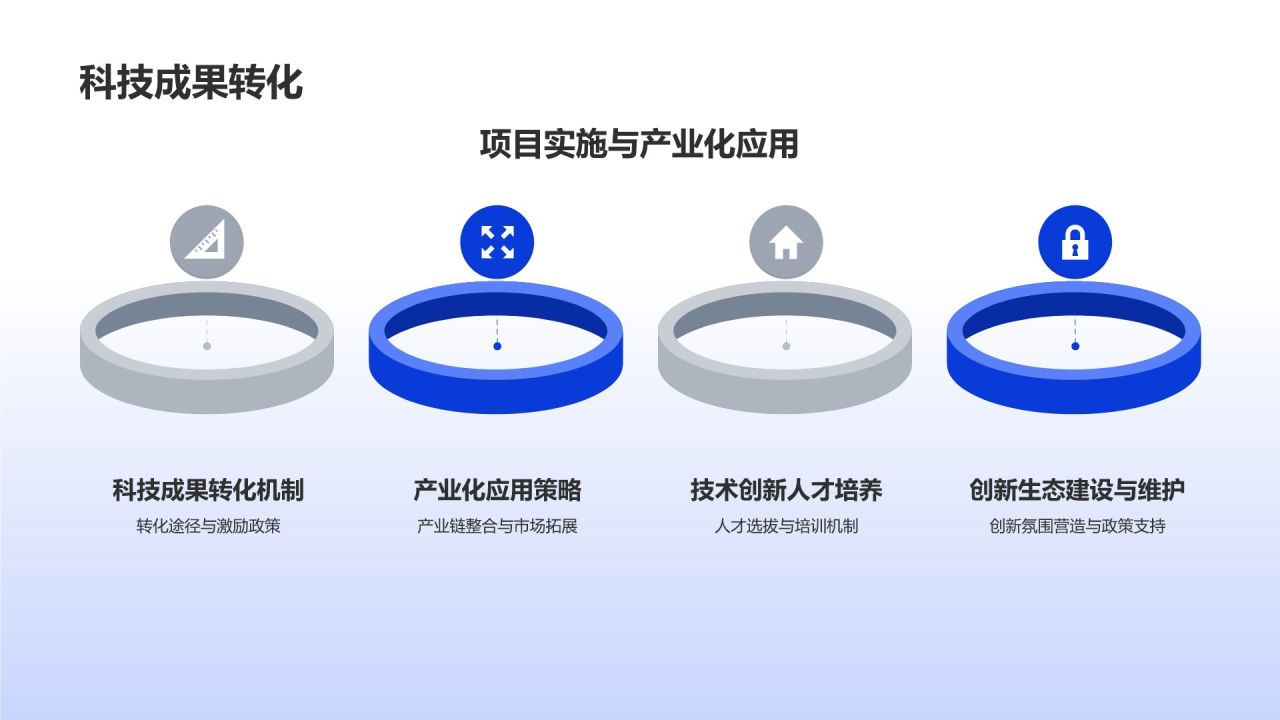 科技成果转化

项目实施与产业化应用

科技成果转化机制
转化途径与激励政策

产业化应用策略
产业链整合与市场拓展

技术创新人才培养
人才选拔与培训机制

创新生态建设与维护
创新氛围营造与政策支持